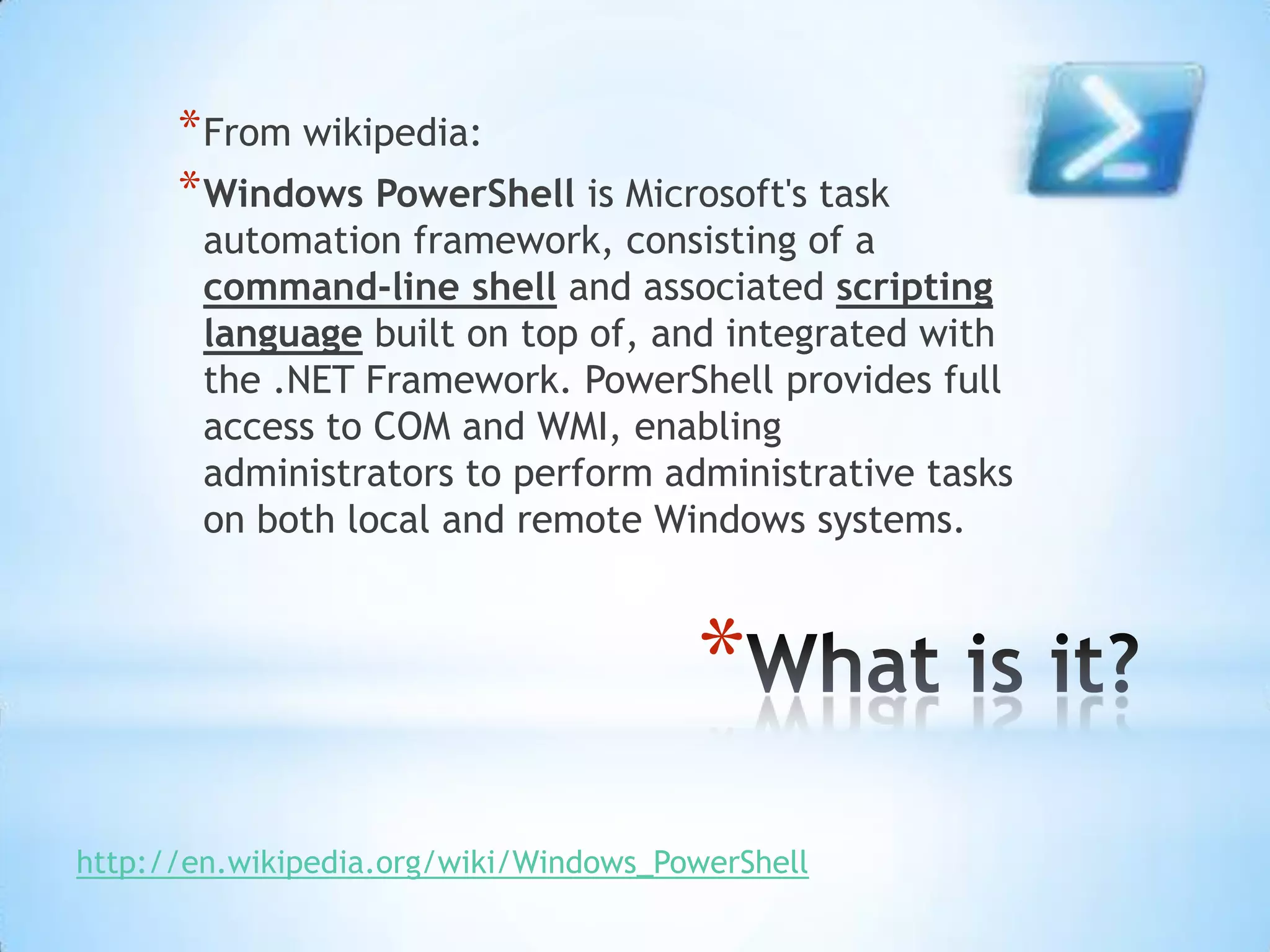 *From wikipedia:

*Windows PowerShell is Microsoft's task automation framework, consisting of a command-line shell and associated scripting language built on top of, and integrated with the .NET Framework. PowerShell provides full access to COM and WMI, enabling administrators to perform administrative tasks on both local and remote Windows systems.

*What is it?

http://en.wikipedia.org/wiki/Windows_PowerShell